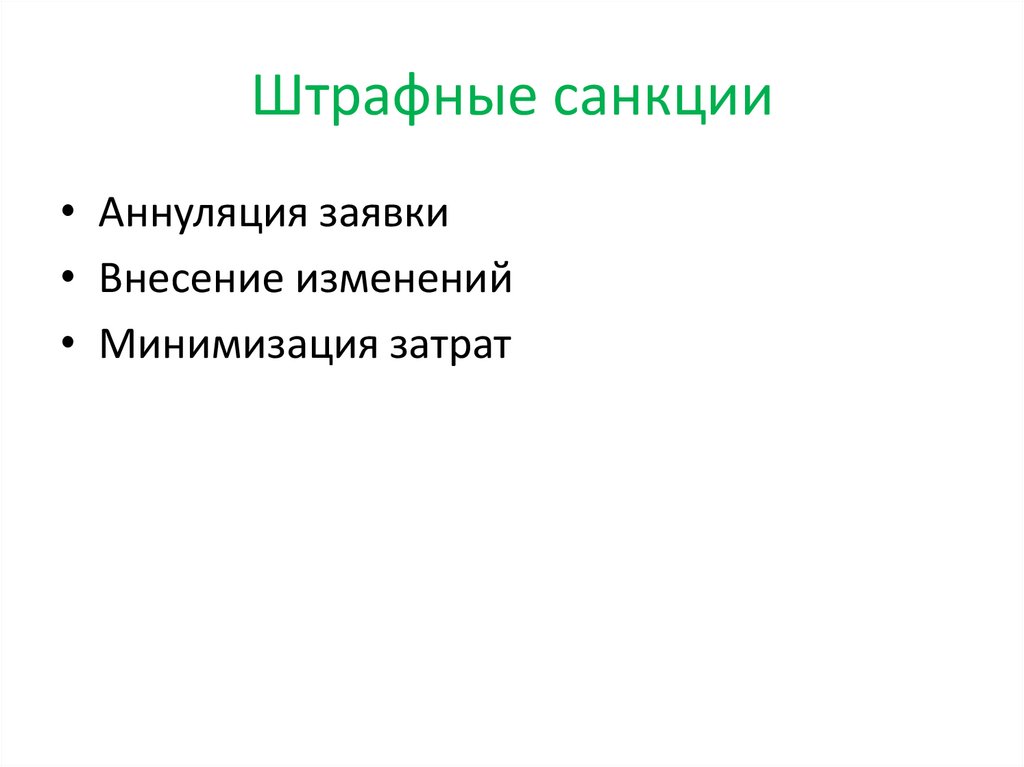 Штрафные санкции

• Аннуляция заявки
• Внесение изменений
• Минимизация затрат